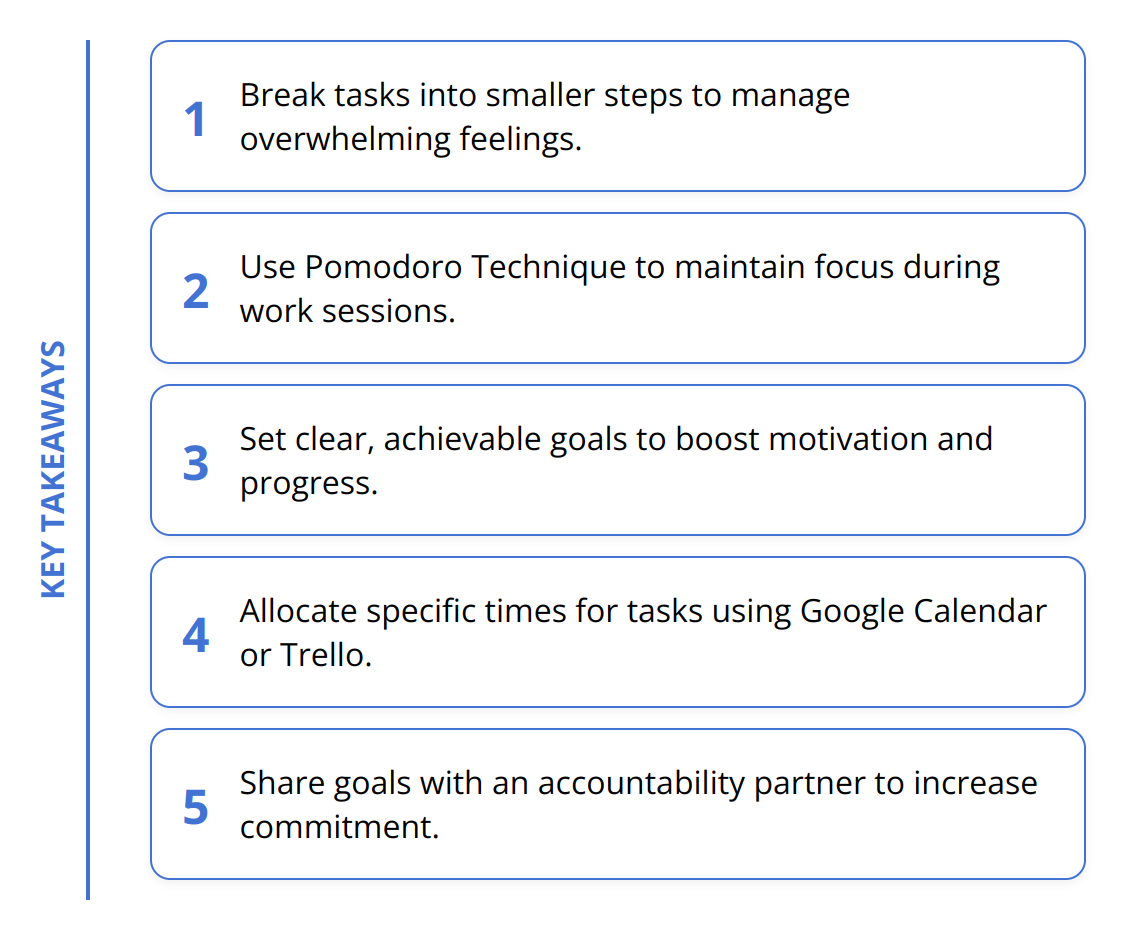 KEY TAKEAWAYS

1 Break tasks into smaller steps to manage overwhelming feelings.

2 Use Pomodoro Technique to maintain focus during work sessions.

3 Set clear, achievable goals to boost motivation and progress.

4 Allocate specific times for tasks using Google Calendar or Trello.

5 Share goals with an accountability partner to increase commitment.